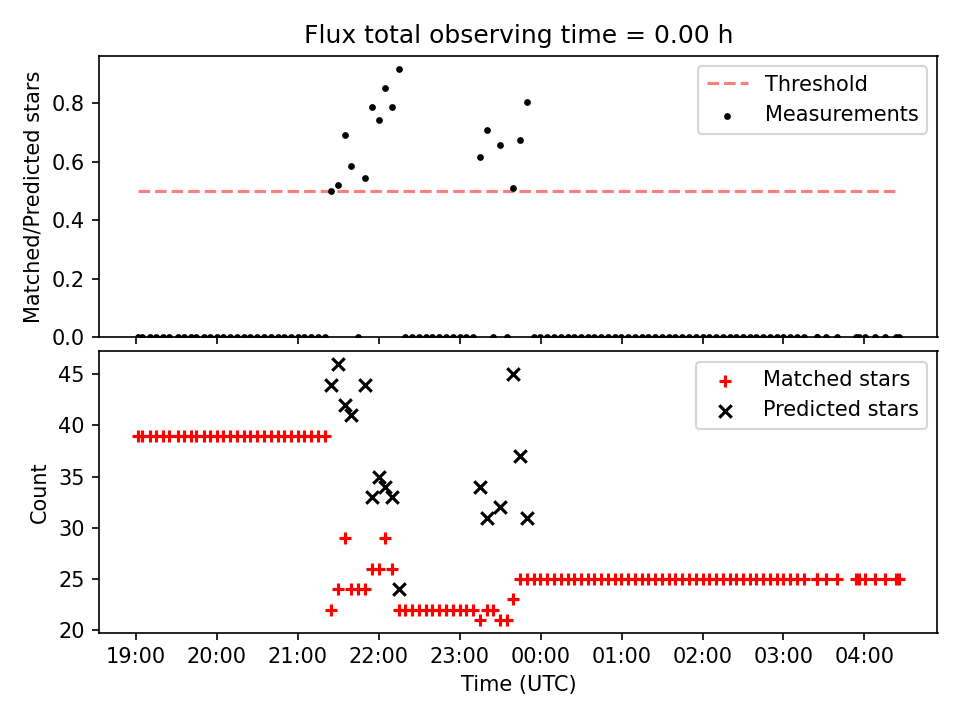 Flux total observing time = 0.00 h

Matched/Predicted stars

0.8
0.6
0.4
0.2
0.0

Threshold
Measurements

Count

45
40
35
30
25
20

Matched stars
Predicted stars

19:00
20:00
21:00
22:00
23:00
00:00
01:00
02:00
03:00
04:00

Time (UTC)